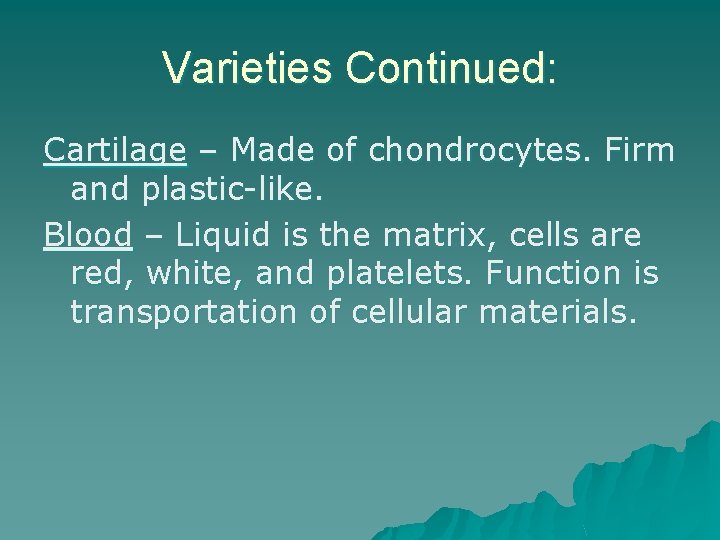 Varieties Continued:

Cartilage – Made of chondrocytes. Firm and plastic-like.

Blood – Liquid is the matrix, cells are red, white, and platelets. Function is transportation of cellular materials.